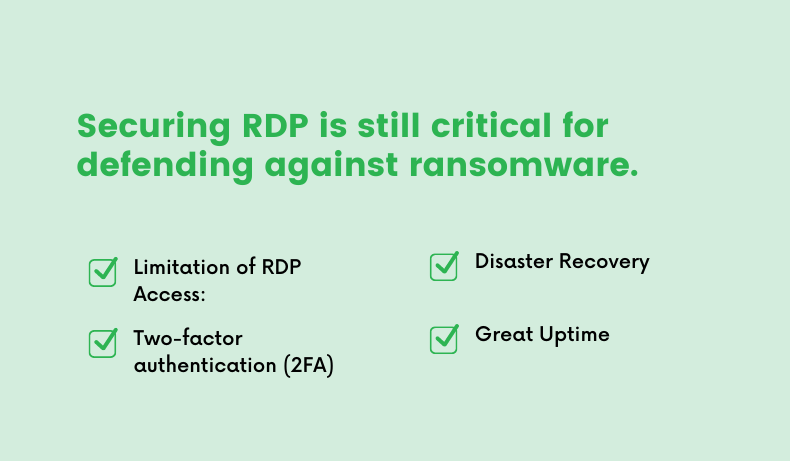 Securing RDP is still critical for defending against ransomware.

Limitation of RDP Access:

Two-factor authentication (2FA)

Disaster Recovery

Great Uptime